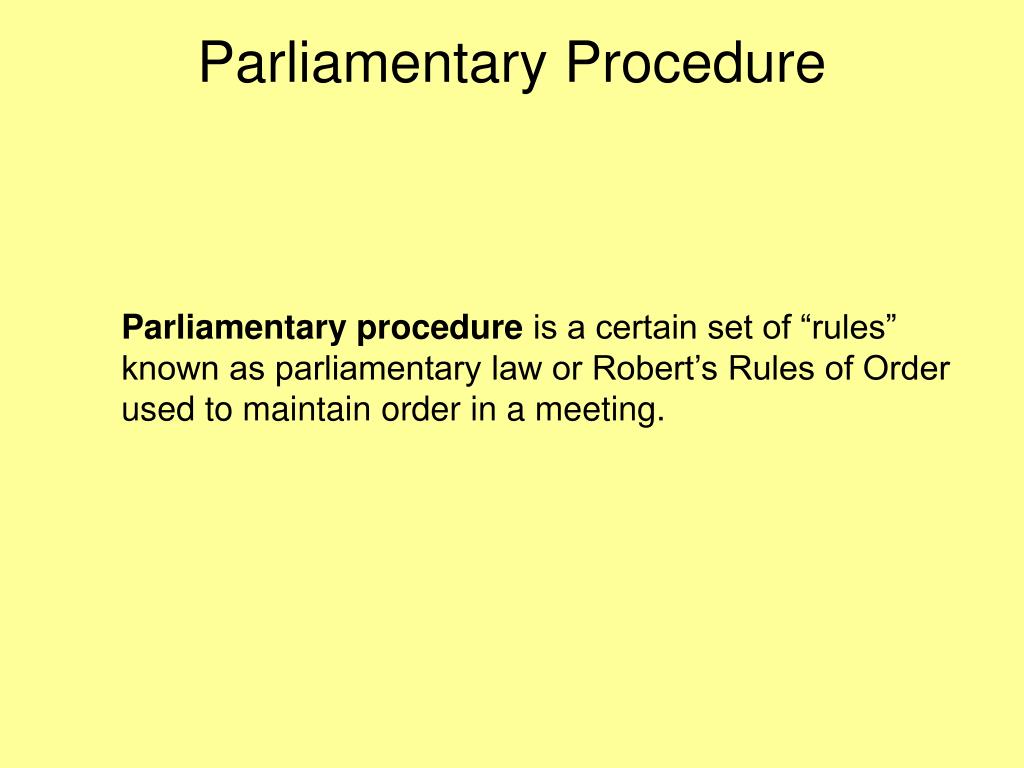 Parliamentary Procedure

Parliamentary procedure is a certain set of “rules” known as parliamentary law or Robert’s Rules of Order used to maintain order in a meeting.